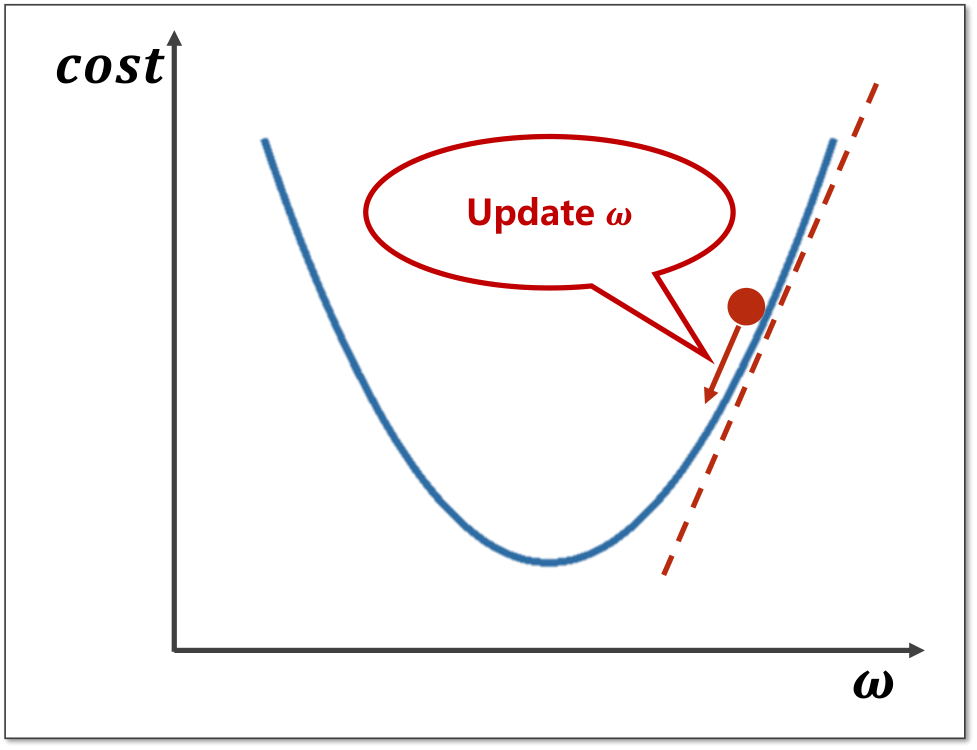 $cost$

Update $\omega$

$\omega$